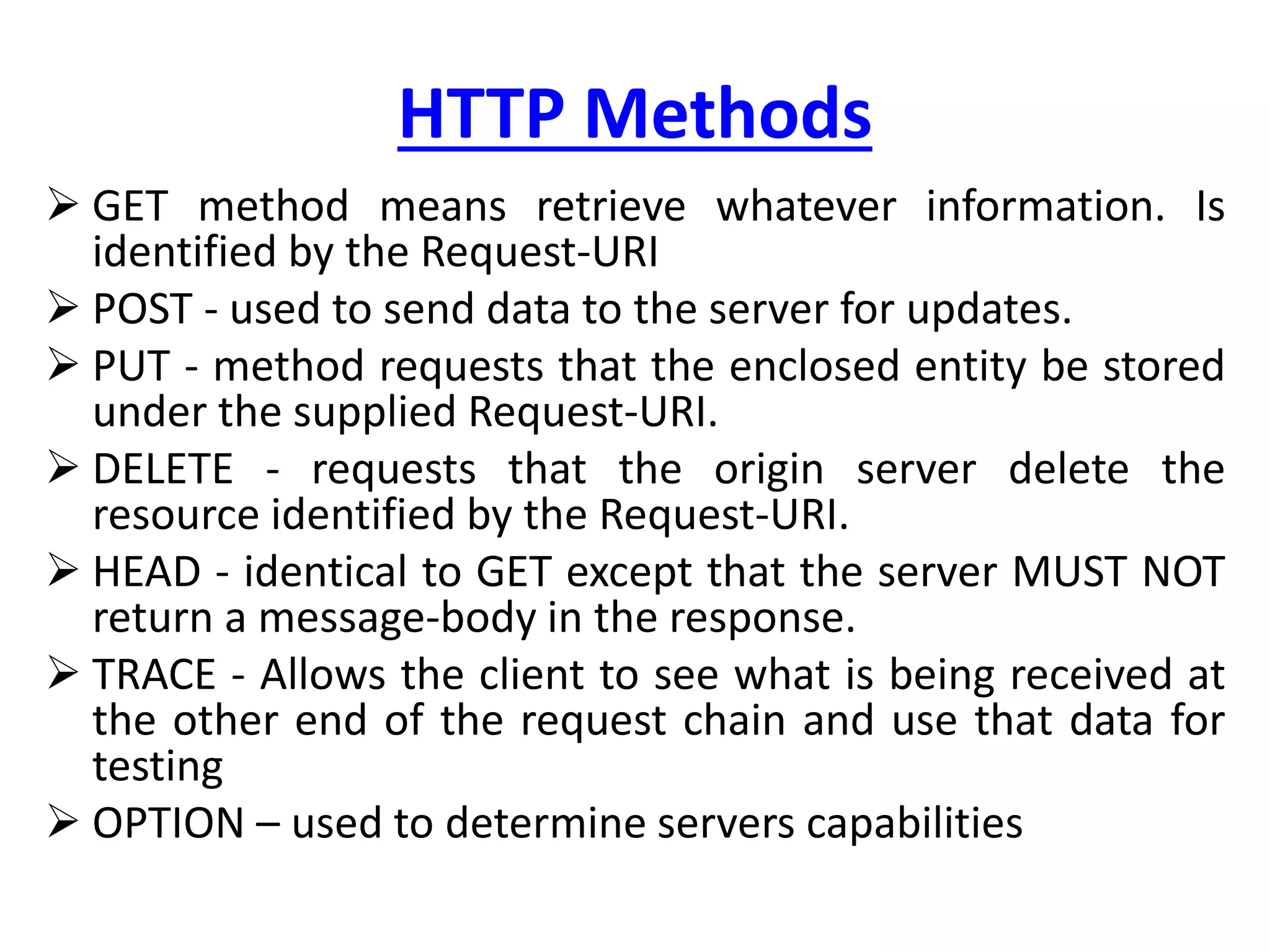 HTTP Methods

➢ GET method means retrieve whatever information. Is identified by the Request-URI

➢ POST - used to send data to the server for updates.

➢ PUT - method requests that the enclosed entity be stored under the supplied Request-URI.

➢ DELETE - requests that the origin server delete the resource identified by the Request-URI.

➢ HEAD - identical to GET except that the server MUST NOT return a message-body in the response.

➢ TRACE - Allows the client to see what is being received at the other end of the request chain and use that data for testing

➢ OPTION – used to determine servers capabilities